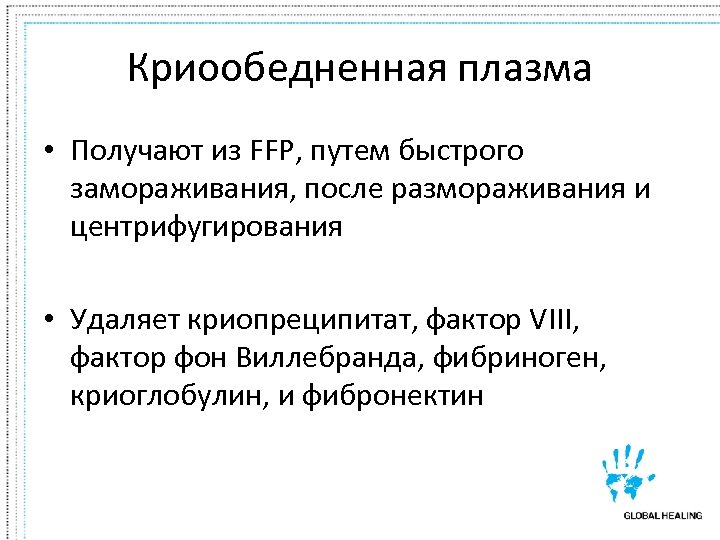 Криообедненная плазма

• Получают из FFP, путем быстрого замораживания, после размораживания и центрифугирования

• Удаляет криопреципитат, фактор VIII, фактор фон Виллебранда, фибриноген, криоглобулин, и фибронектин

GLOBAL HEALING